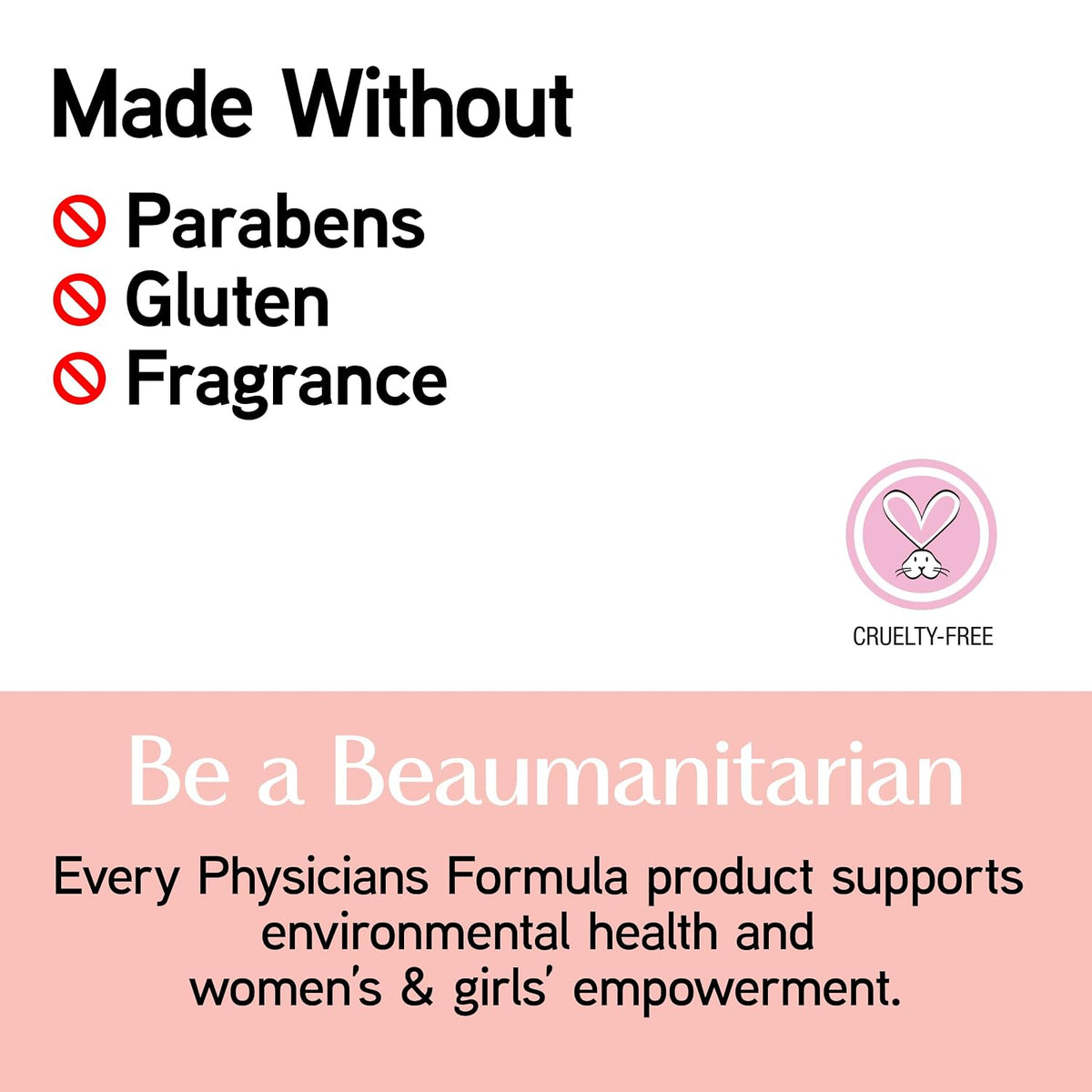 Made Without

Parabens
Gluten
Fragrance

CRUELTY-FREE

Be a Beaumanitarian

Every Physicians Formula product supports environmental health and women's & girls' empowerment.